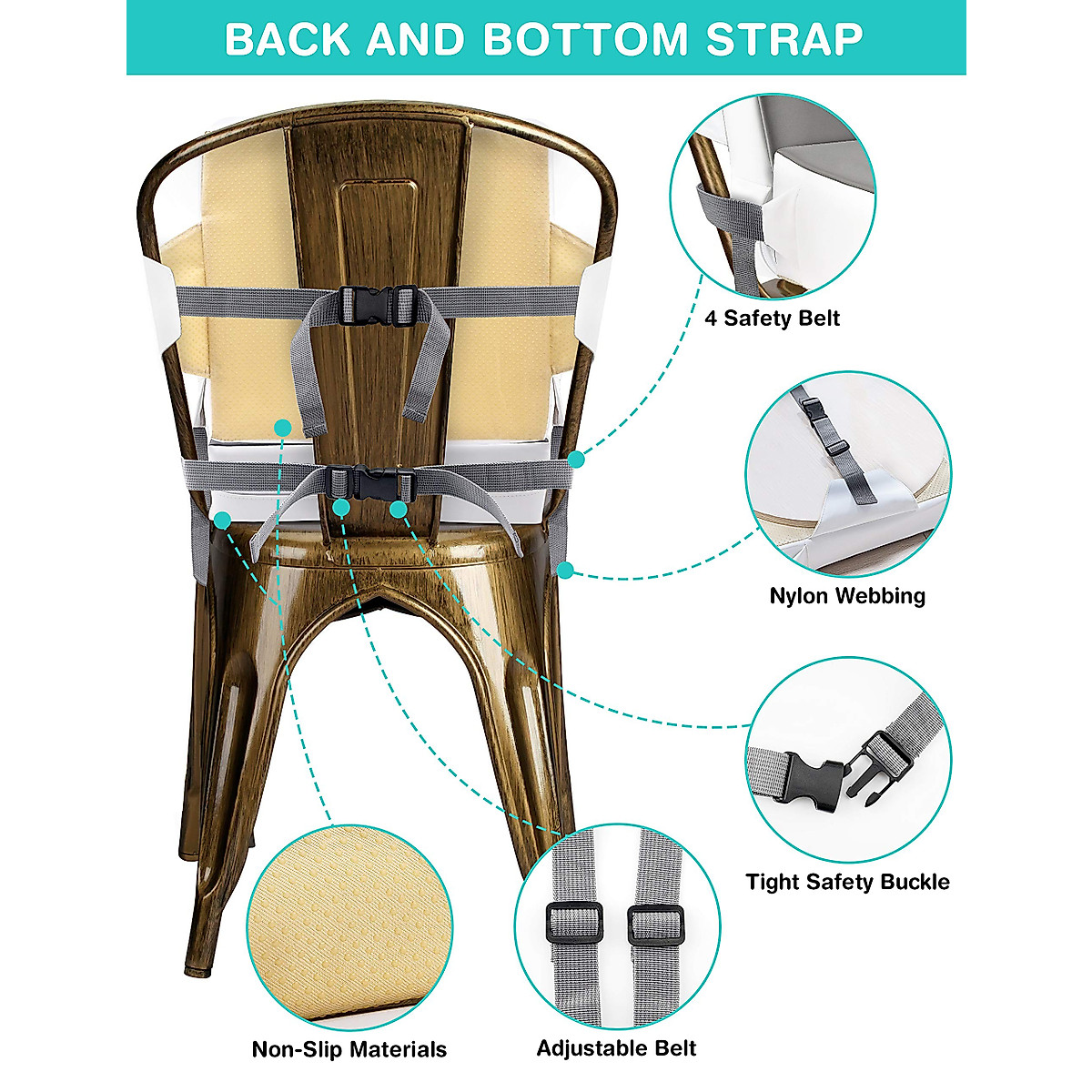 BACK AND BOTTOM STRAP

4 Safety Belt

Nylon Webbing

Tight Safety Buckle

Non-Slip Materials

Adjustable Belt